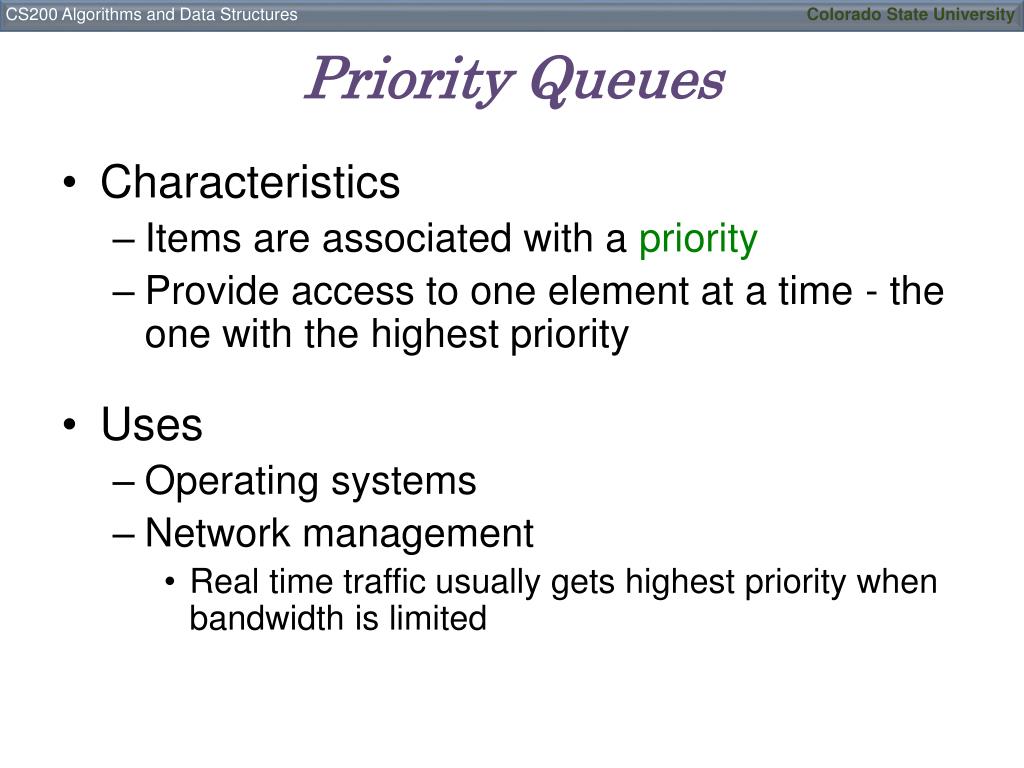 CS200 Algorithms and Data Structures

Colorado State University

Priority Queues

• Characteristics
– Items are associated with a priority
– Provide access to one element at a time - the one with the highest priority

• Uses
– Operating systems
– Network management
• Real time traffic usually gets highest priority when bandwidth is limited